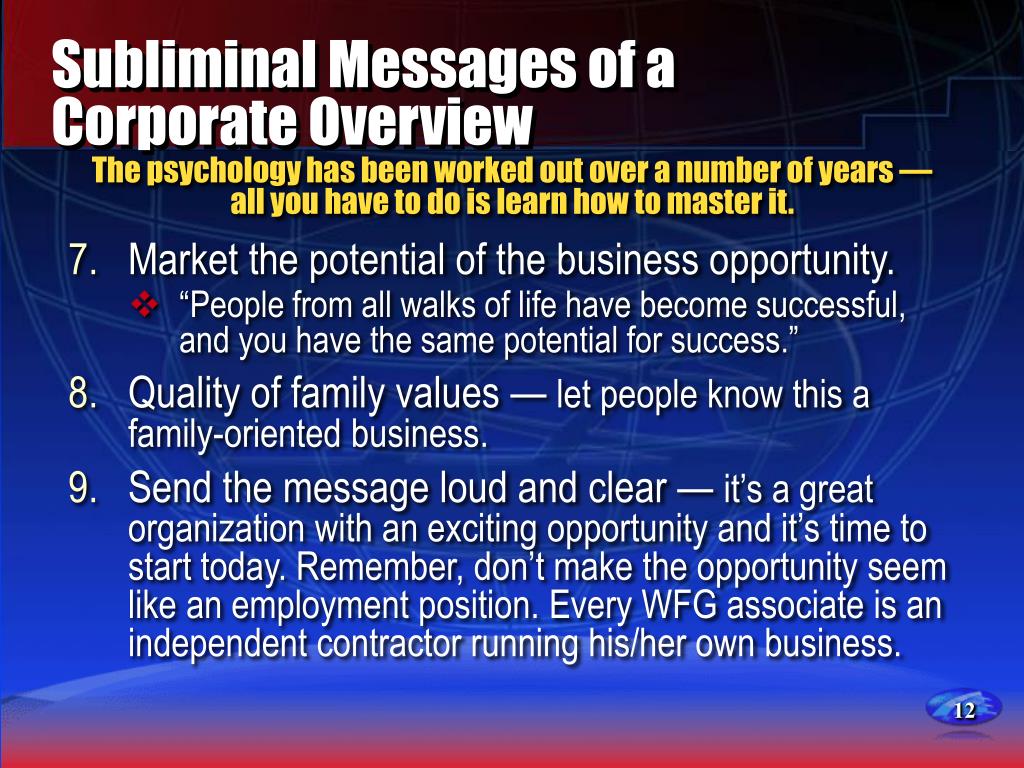 Subliminal Messages of a Corporate Overview

The psychology has been worked out over a number of years — all you have to do is learn how to master it.

7. Market the potential of the business opportunity.

❖ “People from all walks of life have become successful, and you have the same potential for success.”

8. Quality of family values — let people know this a family-oriented business.

9. Send the message loud and clear — it’s a great organization with an exciting opportunity and it’s time to start today. Remember, don’t make the opportunity seem like an employment position. Every WFG associate is an independent contractor running his/her own business.

12